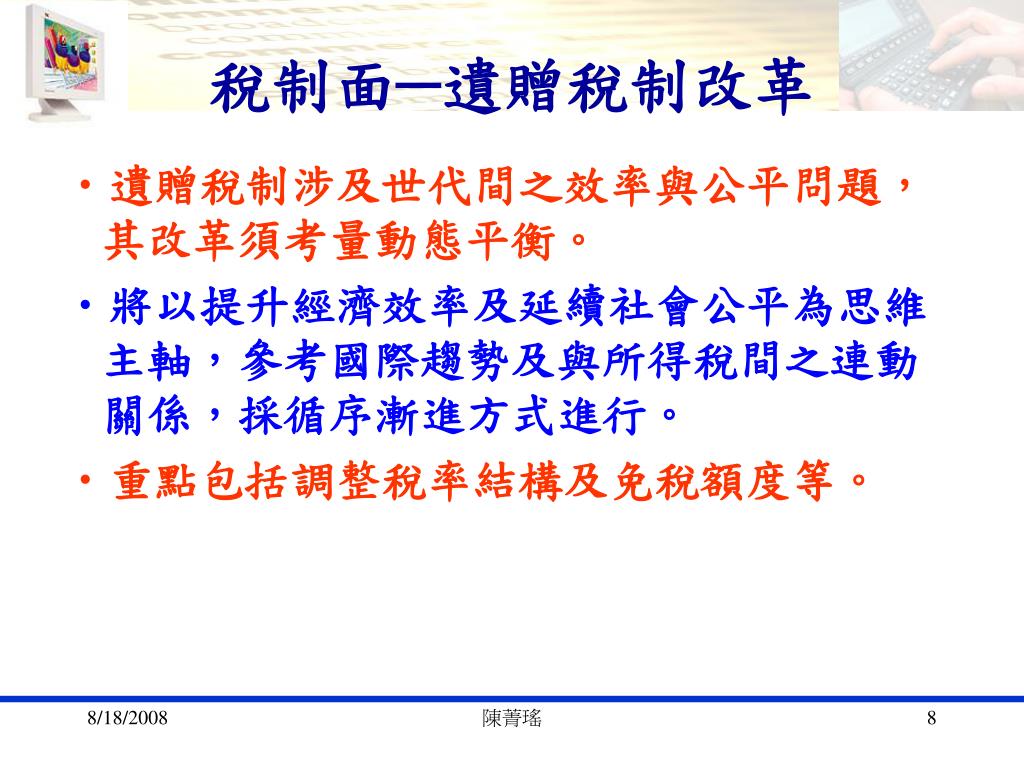 稅制面—遺贈稅制改革

• 遺贈稅制涉及世代間之效率與公平問題，其改革須考量動態平衡。

• 將以提升經濟效率及延續社會公平為思維主軸，參考國際趨勢及與所得稅間之連動關係，採循序漸進方式進行。

• 重點包括調整稅率結構及免稅額度等。

8/18/2008 陳菁瑤 8